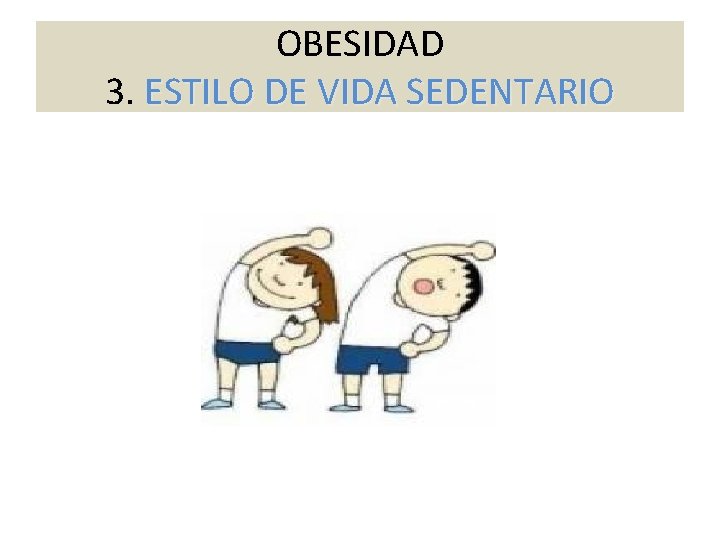 OBESIDAD
3. ESTILO DE VIDA SEDENTARIO